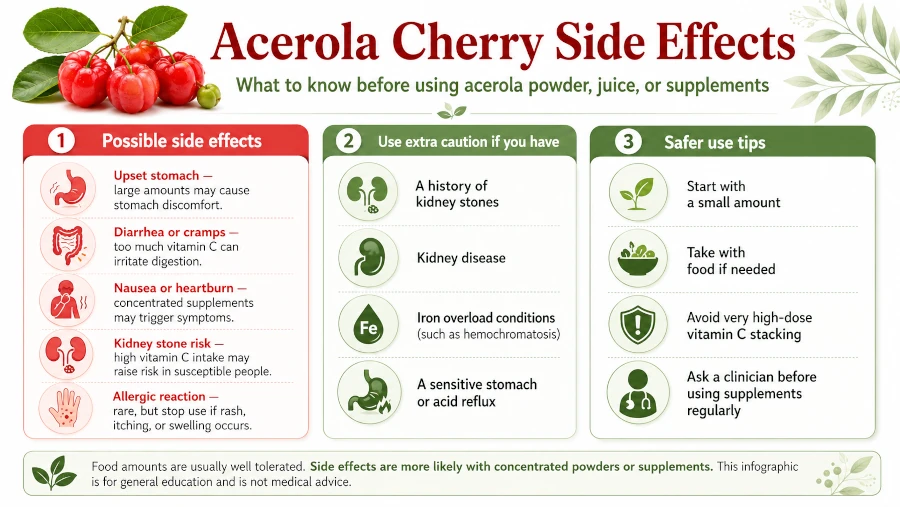 Acerola Cherry Side Effects

What to know before using acerola powder, juice, or supplements

1 Possible side effects

Upset stomach — large amounts may cause stomach discomfort.

Diarrhea or cramps — too much vitamin C can irritate digestion.

Nausea or heartburn — concentrated supplements may trigger symptoms.

Kidney stone risk — high vitamin C intake may raise risk in susceptible people.

Allergic reaction — rare, but stop use if rash, itching, or swelling occurs.

2 Use extra caution if you have

A history of kidney stones

Kidney disease

Fe

Iron overload conditions (such as hemochromatosis)

A sensitive stomach or acid reflux

3 Safer use tips

Start with a small amount

Take with food if needed

Avoid very high-dose vitamin C stacking

Ask a clinician before using supplements regularly

Food amounts are usually well tolerated. Side effects are more likely with concentrated powders or supplements. This infographic is for general education and is not medical advice.